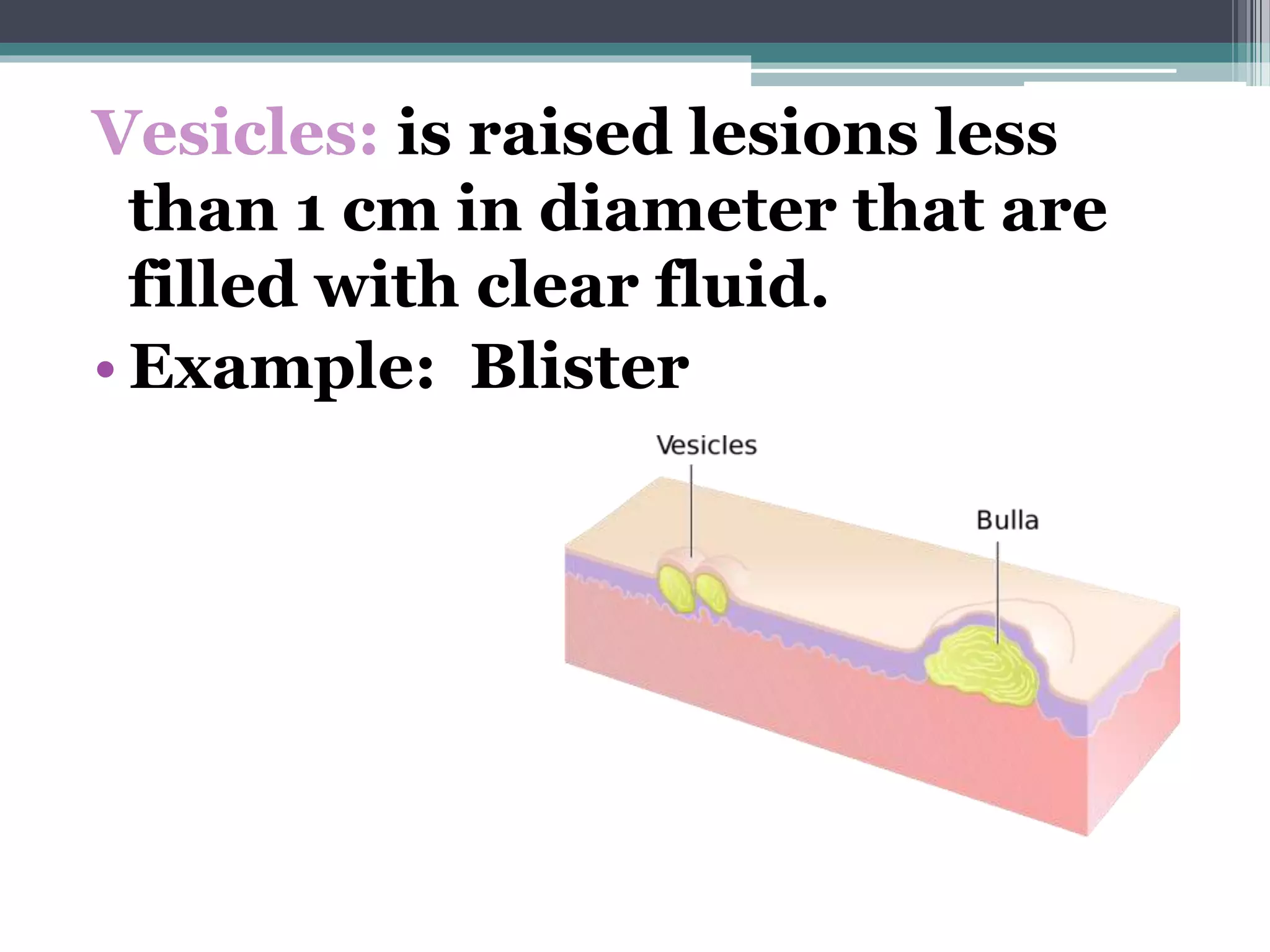 Vesicles: is raised lesions less than 1 cm in diameter that are filled with clear fluid.

• Example: Blister

Vesicles

Bulla